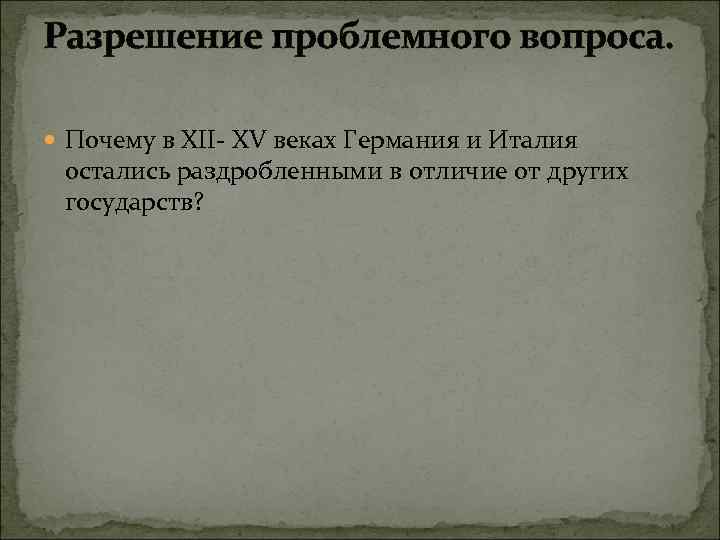 Разрешение проблемного вопроса.

Почему в XII- XV веках Германия и Италия остались раздробленными в отличие от других государств?